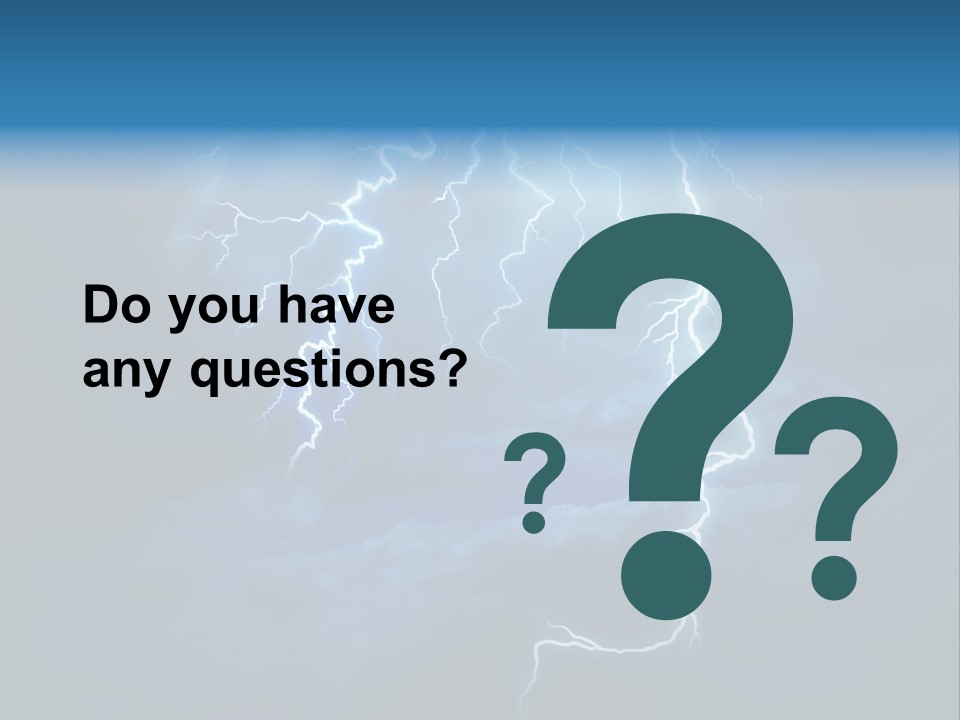 Do you have any questions?

?

?

?